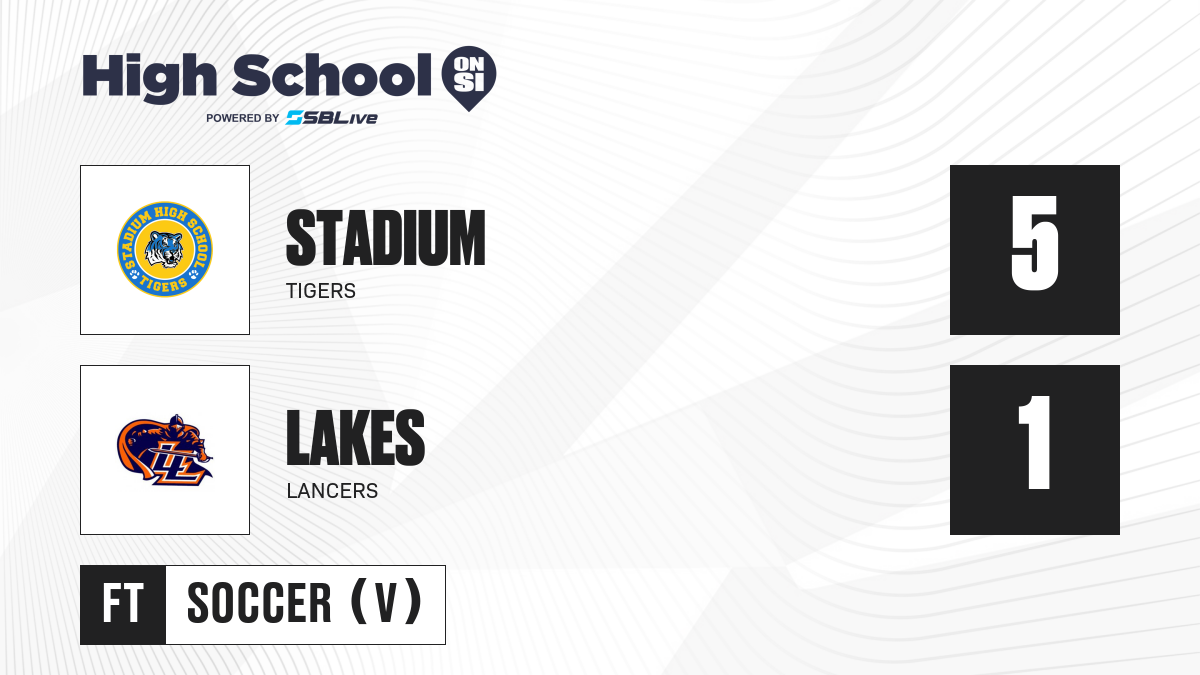 High School ON SI
POWERED BY SBLive

STADIUM HIGH SCHOOL TIGERS

STADIUM
TIGERS

5

LL

LAKES
LANCERS

1

FT SOCCER (V)